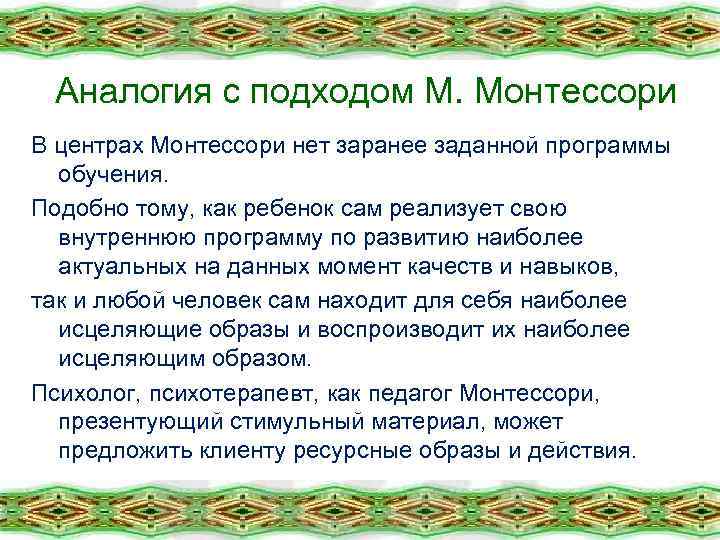 Аналогия с подходом М. Монтессори

В центрах Монтессори нет заранее заданной программы обучения.

Подобно тому, как ребенок сам реализует свою внутреннюю программу по развитию наиболее актуальных на данных момент качеств и навыков,

так и любой человек сам находит для себя наиболее исцеляющие образы и воспроизводит их наиболее исцеляющим образом.

Психолог, психотерапевт, как педагог Монтессори, презентующий стимульный материал, может предложить клиенту ресурсные образы и действия.